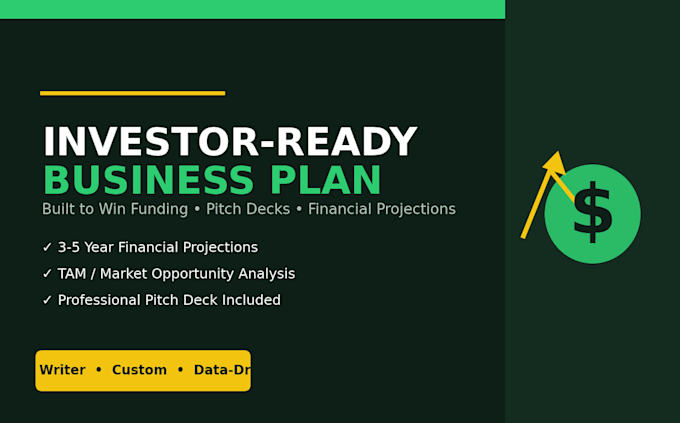 INVESTOR-READY
BUSINESS PLAN
Built to Win Funding • Pitch Decks • Financial Projections

✓ 3-5 Year Financial Projections
✓ TAM / Market Opportunity Analysis
✓ Professional Pitch Deck Included

Writer • Custom • Data-Dr

$